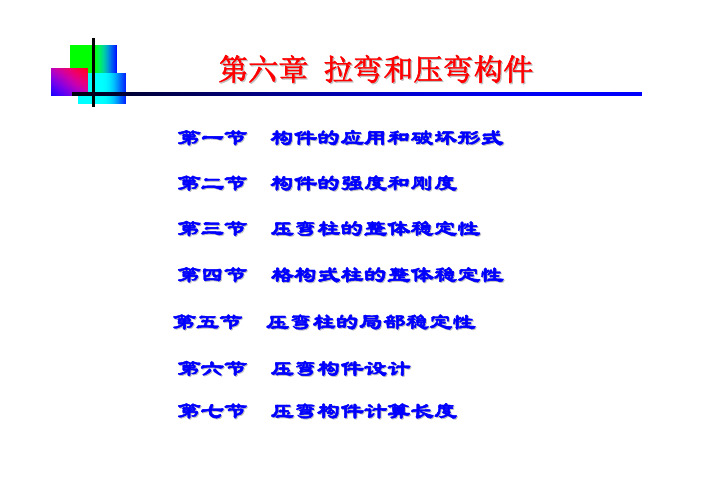 第六章 拉弯和压弯构件

第一节 构件的应用和破坏形式

第二节 构件的强度和刚度

第三节 压弯柱的整体稳定性

第四节 格构式柱的整体稳定性

第五节 压弯柱的局部稳定性

第六节 压弯构件设计

第七节 压弯构件计算长度